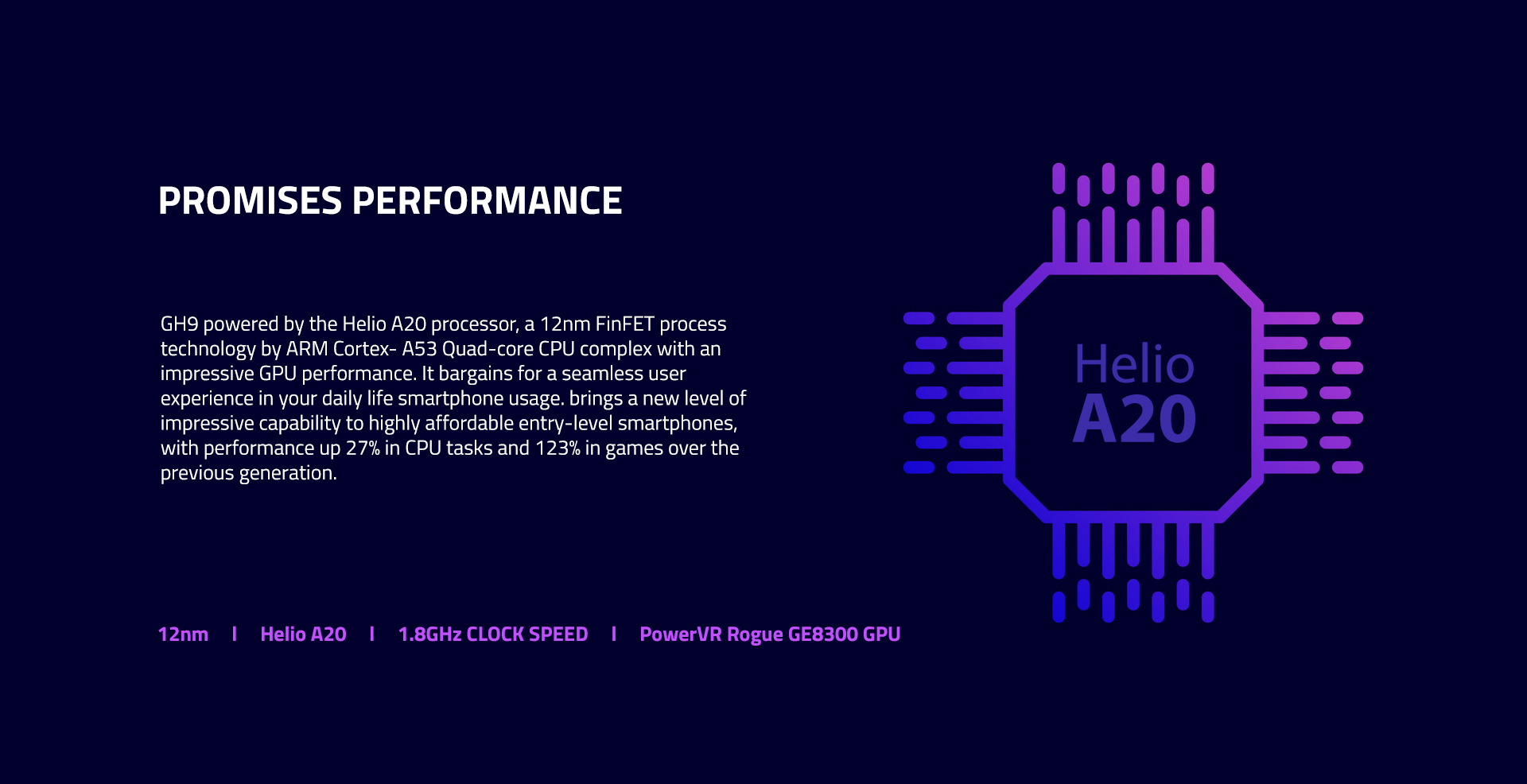 PROMISES PERFORMANCE

GH9 powered by the Helio A20 processor, a 12nm FinFET process technology by ARM Cortex- A53 Quad-core CPU complex with an impressive GPU performance. It bargains for a seamless user experience in your daily life smartphone usage. brings a new level of impressive capability to highly affordable entry-level smartphones, with performance up 27% in CPU tasks and 123% in games over the previous generation.

12nm | Helio A20 | 1.8GHz CLOCK SPEED | PowerVR Rogue GE8300 GPU

Helio
A20